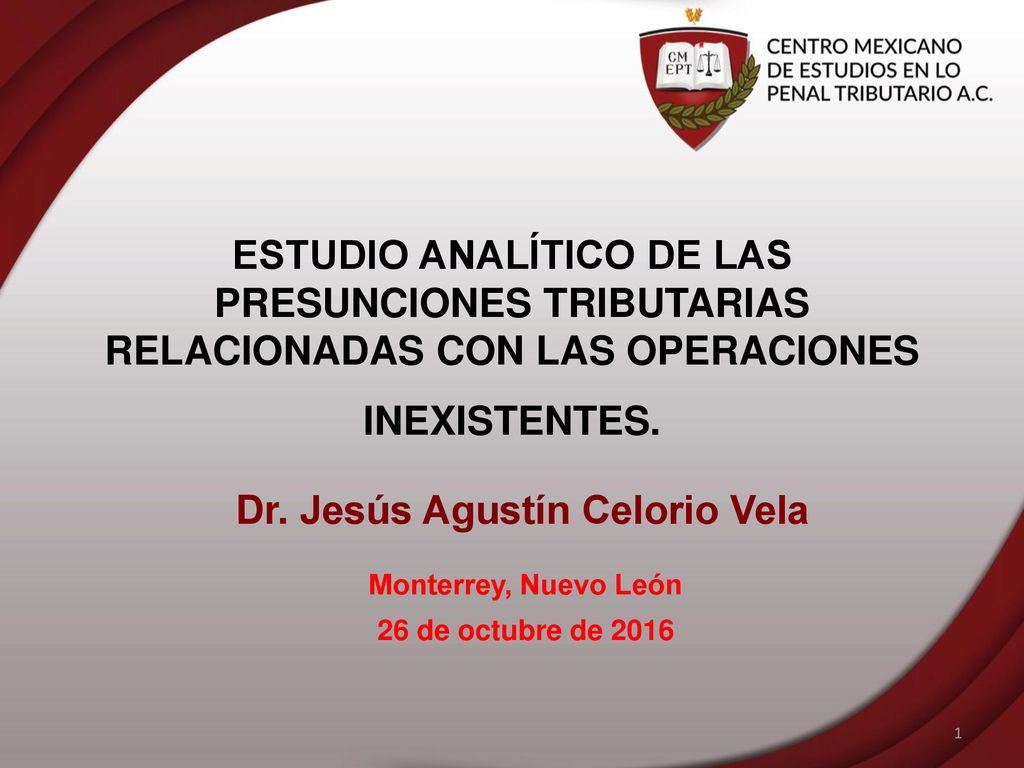 CM EPT

CENTRO MEXICANO DE ESTUDIOS EN LO PENAL TRIBUTARIO A.C.

ESTUDIO ANALÍTICO DE LAS PRESUNCIONES TRIBUTARIAS RELACIONADAS CON LAS OPERACIONES INEXISTENTES.

Dr. Jesús Agustín Celorio Vela

Monterrey, Nuevo León

26 de octubre de 2016

1